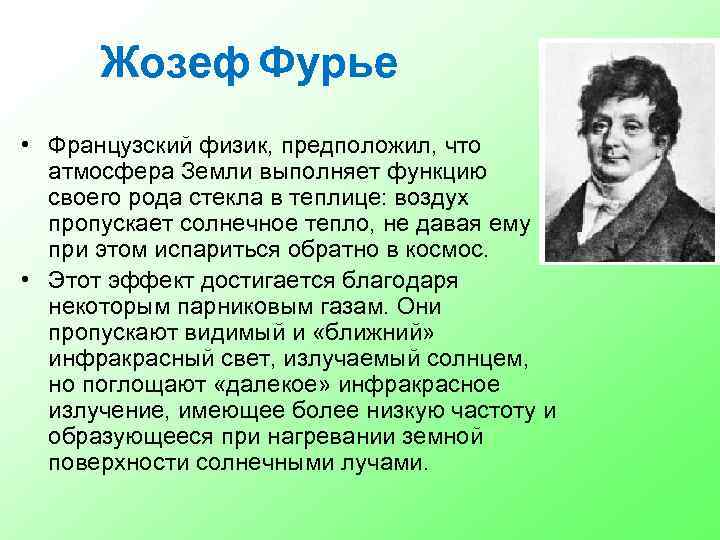 Жозеф Фурье

• Французский физик, предположил, что атмосфера Земли выполняет функцию своего рода стекла в теплице: воздух пропускает солнечное тепло, не давая ему при этом испариться обратно в космос.

• Этот эффект достигается благодаря некоторым парниковым газам. Они пропускают видимый и «ближний» инфракрасный свет, излучаемый солнцем, но поглощают «далекое» инфракрасное излучение, имеющее более низкую частоту и образующееся при нагревании земной поверхности солнечными лучами.